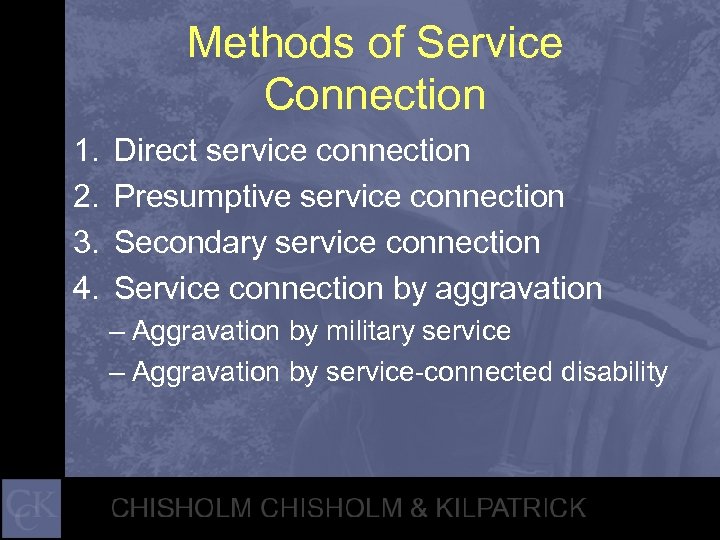 Methods of Service Connection

1. Direct service connection
2. Presumptive service connection
3. Secondary service connection
4. Service connection by aggravation
– Aggravation by military service
– Aggravation by service-connected disability

CCK

CHISHOLM CHISHOLM & KILPATRICK